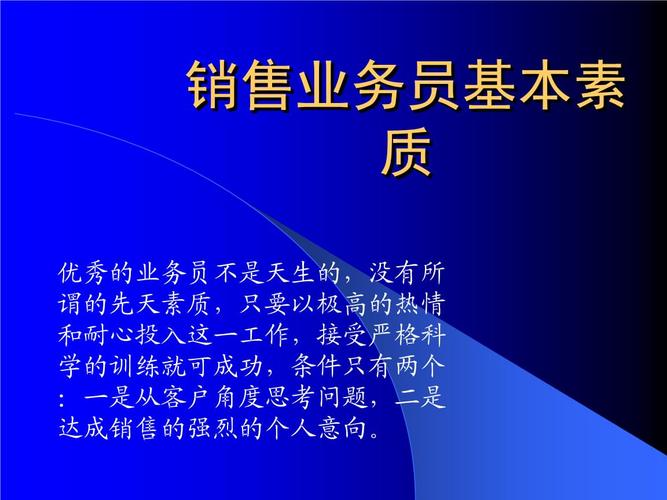 销售业务员基本素质

优秀的业务员不是天生的，没有所谓的先天素质，只要以极高的热情和耐心投入这一工作，接受严格科学的训练就可成功，条件只有两个：一是从客户角度思考问题，二是达成销售的强烈的个人意向。